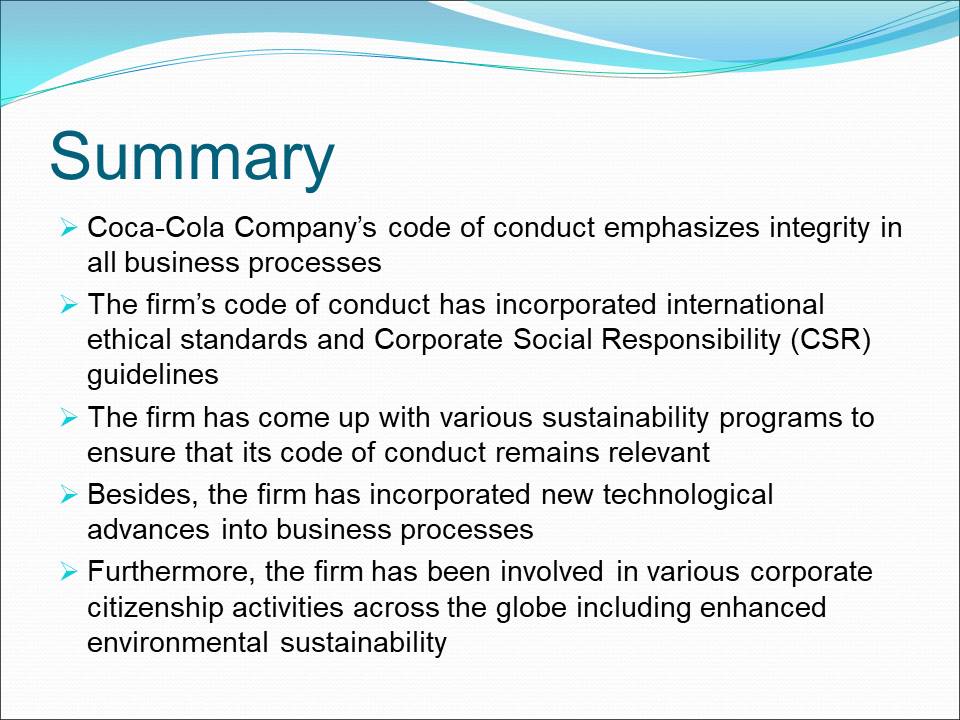 Summary

➢ Coca-Cola Company's code of conduct emphasizes integrity in all business processes

➢ The firm's code of conduct has incorporated international ethical standards and Corporate Social Responsibility (CSR) guidelines

➢ The firm has come up with various sustainability programs to ensure that its code of conduct remains relevant

➢ Besides, the firm has incorporated new technological advances into business processes

➢ Furthermore, the firm has been involved in various corporate citizenship activities across the globe including enhanced environmental sustainability